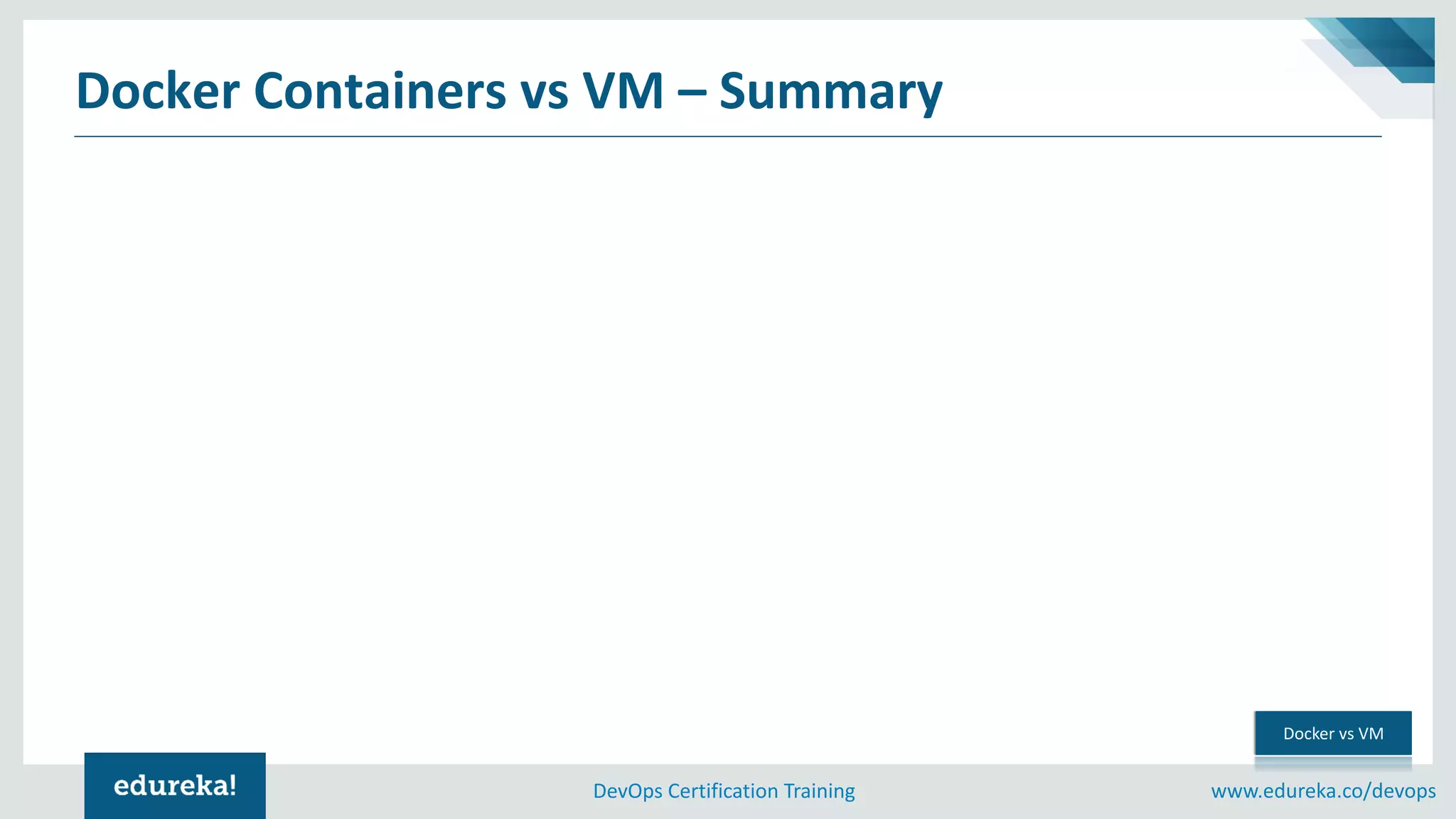 Docker Containers vs VM – Summary

Docker vs VM

edureka!

DevOps Certification Training

www.edureka.co/devops